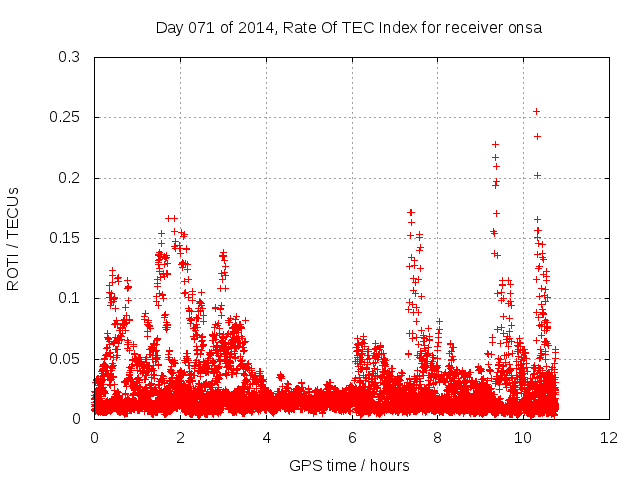 Day 071 of 2014, Rate Of TEC Index for receiver onsa

ROTI / TECUs

0.3
0.25
0.2
0.15
0.1
0.05
0

0
2
4
6
8
10
12

GPS time / hours